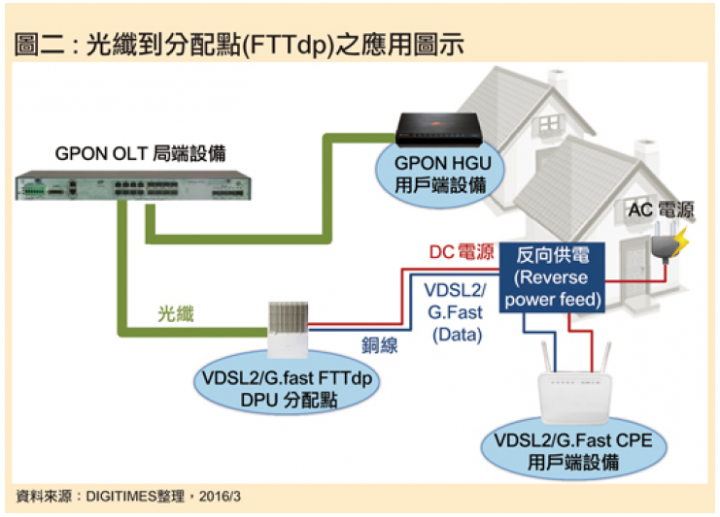 圖二：光纖到分配點(FTTdp)之應用圖示

GPON OLT 局端設備

GPON HGU
用戶端設備

AC 電源

DC 電源

反向供電
(Reverse power feed)

VDSL2/
G.Fast
(Data)

光纖

銅線

VDSL2/G.fast FTTdp
DPU 分配點

VDSL2/G.Fast CPE
用戶端設備

資料來源：DIGITIMES整理，2016/3